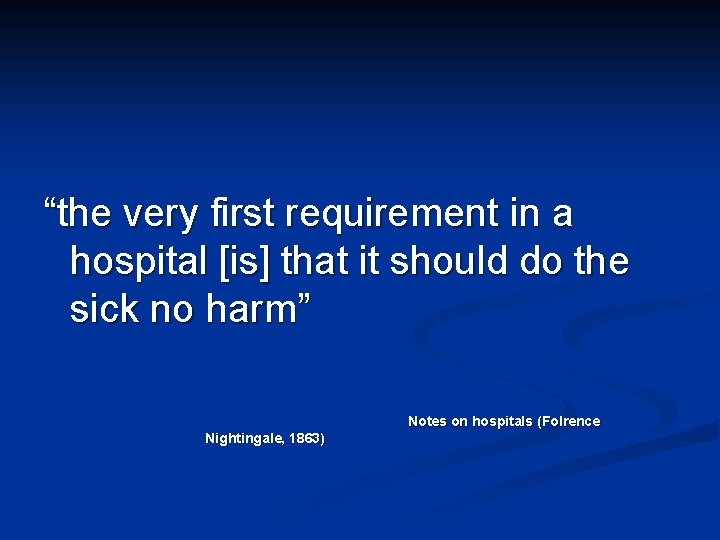 “the very first requirement in a hospital [is] that it should do the sick no harm”

Notes on hospitals (Folrence Nightingale, 1863)